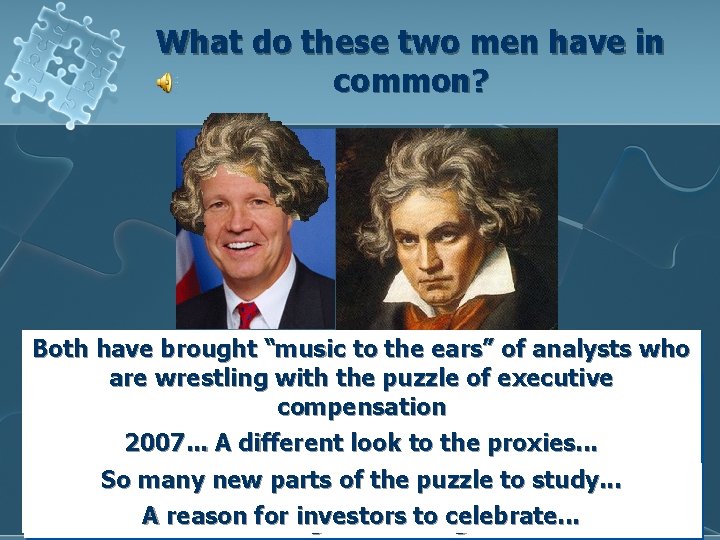 What do these two men have in common?

Both have brought “music to the ears” of analysts who are wrestling with the puzzle of executive compensation

2007… A different look to the proxies…

So many new parts of the puzzle to study…

A reason for investors to celebrate…